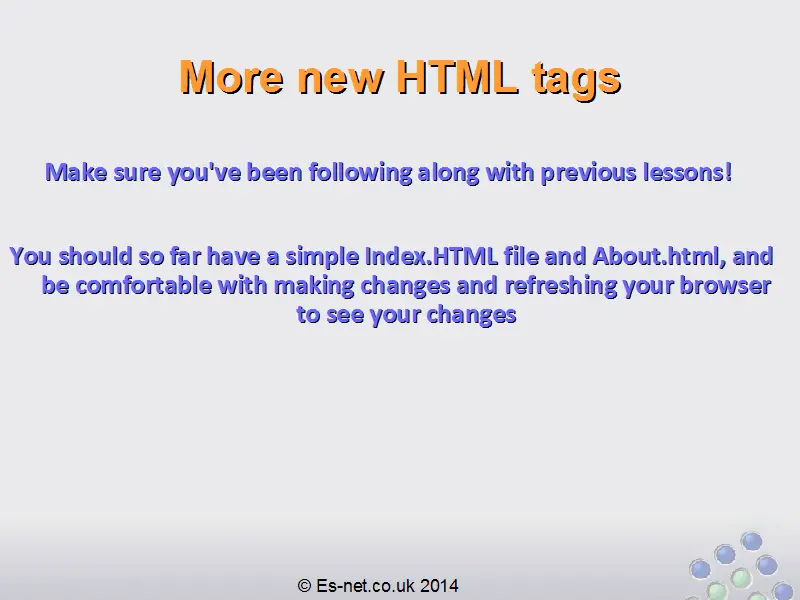 More new HTML tags

Make sure you've been following along with previous lessons!

You should so far have a simple Index.HTML file and About.html, and be comfortable with making changes and refreshing your browser to see your changes

© Es-net.co.uk 2014